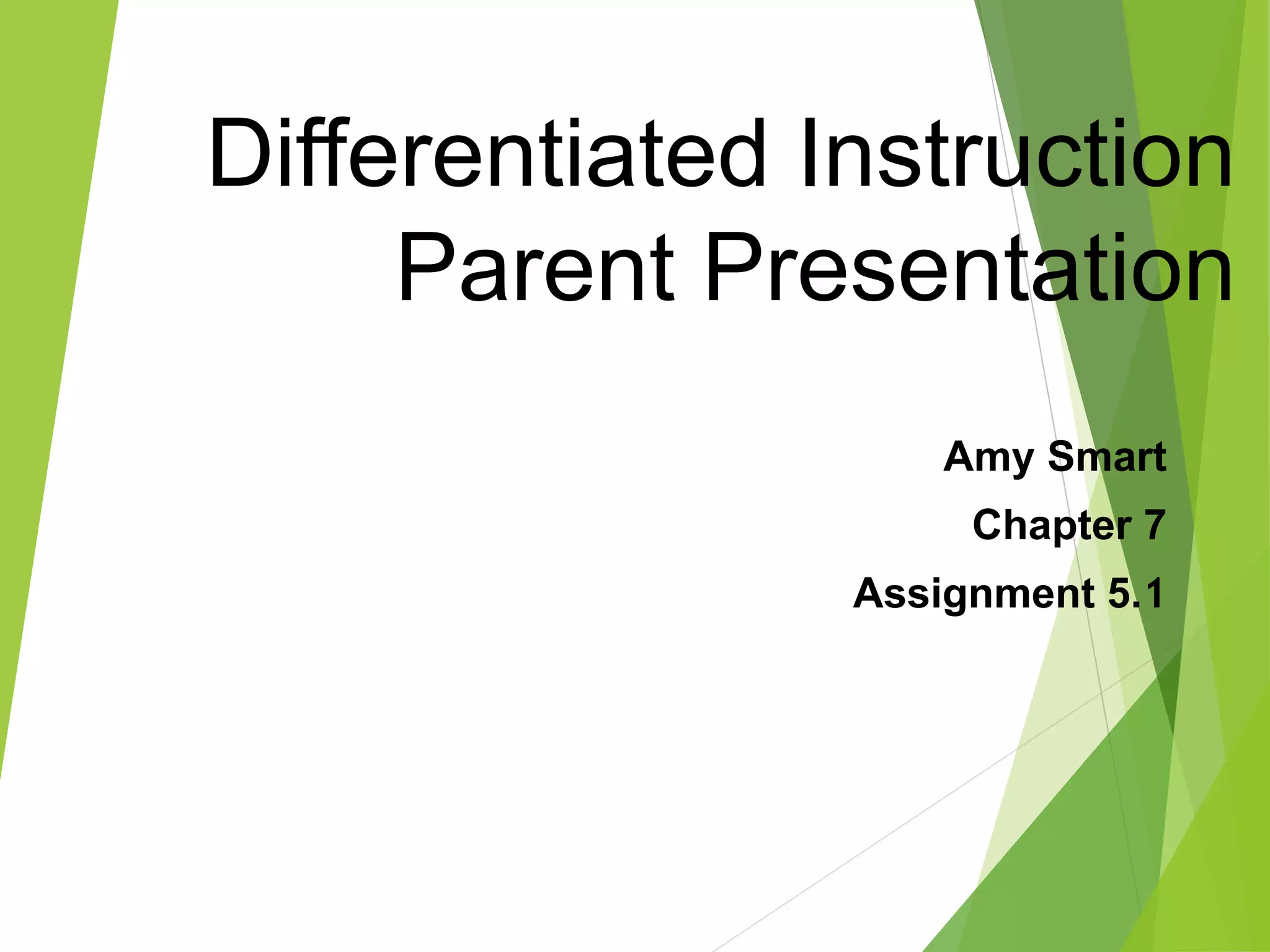 Differentiated Instruction Parent Presentation

Amy Smart

Chapter 7

Assignment 5.1